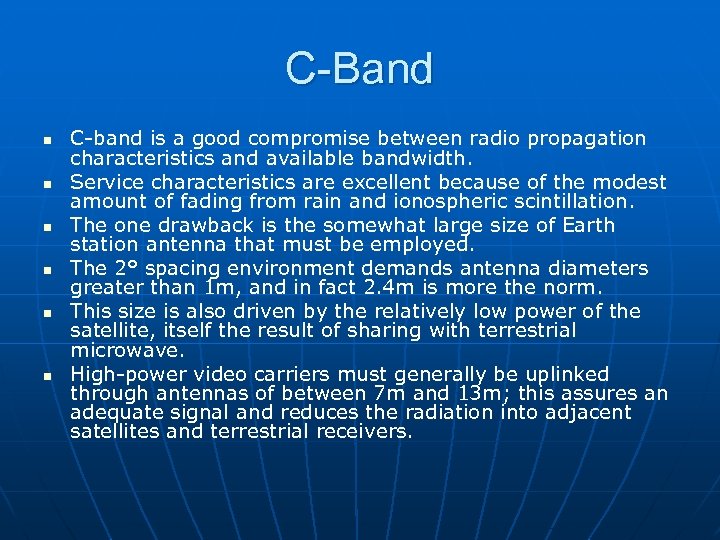 C-Band

- C-band is a good compromise between radio propagation characteristics and available bandwidth.
- Service characteristics are excellent because of the modest amount of fading from rain and ionospheric scintillation.
- The one drawback is the somewhat large size of Earth station antenna that must be employed.
- The 2° spacing environment demands antenna diameters greater than 1m, and in fact 2.4m is more the norm.
- This size is also driven by the relatively low power of the satellite, itself the result of sharing with terrestrial microwave.
- High-power video carriers must generally be uplinked through antennas of between 7m and 13m; this assures an adequate signal and reduces the radiation into adjacent satellites and terrestrial receivers.